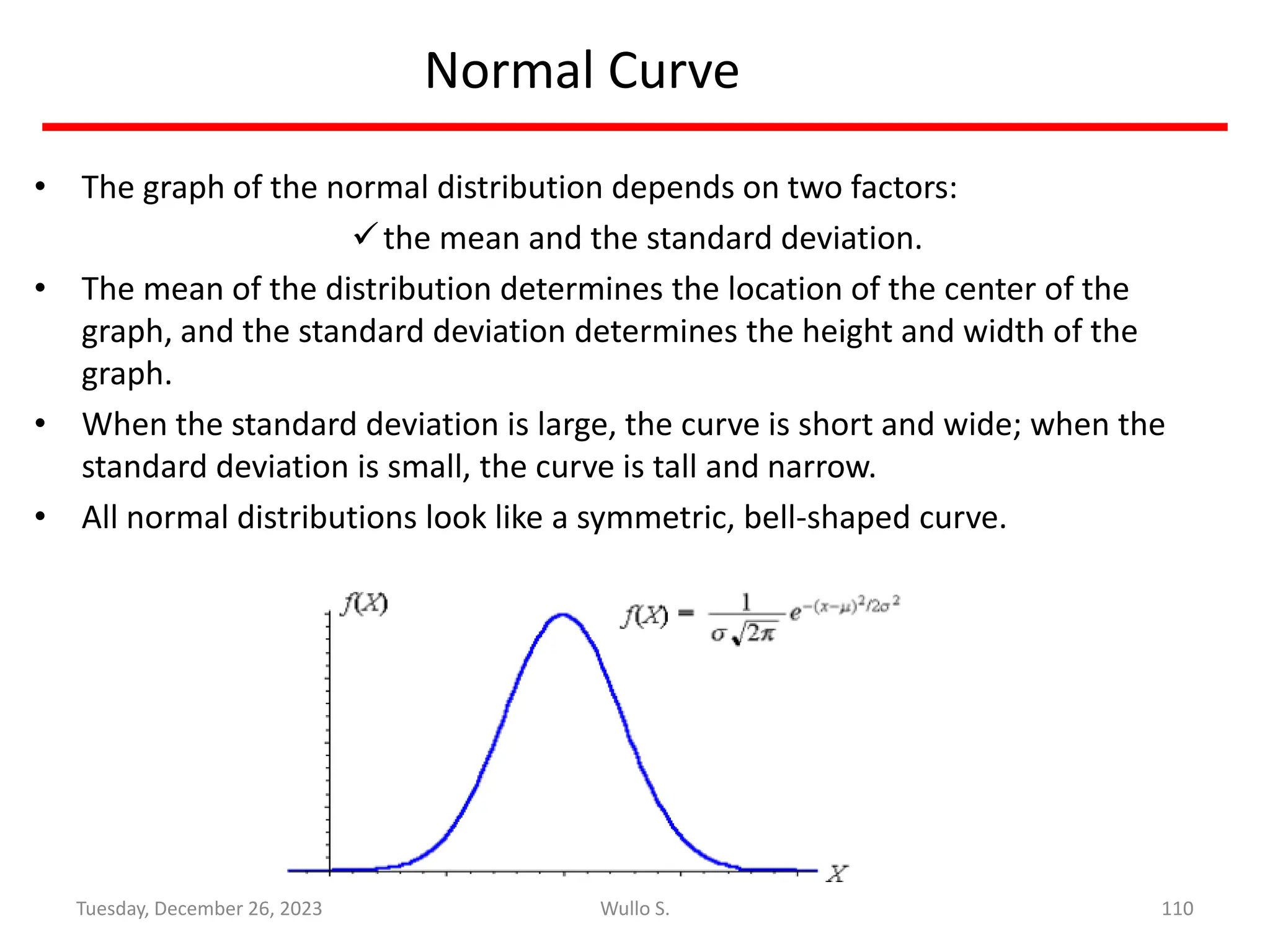 Normal Curve

• The graph of the normal distribution depends on two factors:

✓ the mean and the standard deviation.

• The mean of the distribution determines the location of the center of the graph, and the standard deviation determines the height and width of the graph.

• When the standard deviation is large, the curve is short and wide; when the standard deviation is small, the curve is tall and narrow.

• All normal distributions look like a symmetric, bell-shaped curve.

$f(X)$

$f(X) = \frac{1}{\sigma\sqrt{2\pi}} e^{-(x-\mu)^2/2\sigma^2}$

$X$

Tuesday, December 26, 2023

Wullo S.

110